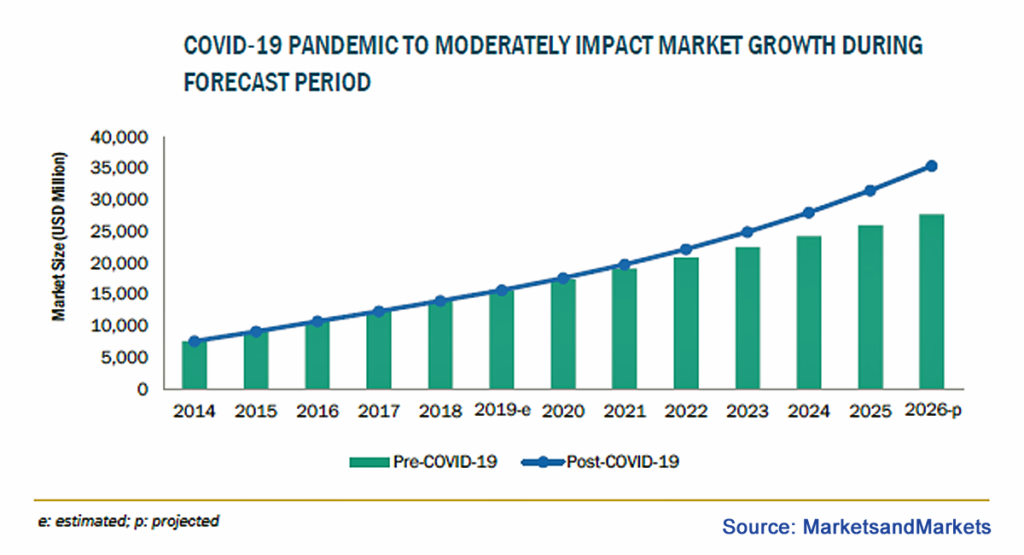 COVID-19 PANDEMIC TO MODERATELY IMPACT MARKET GROWTH DURING FORECAST PERIOD

Market Size (USD Million)

40,000
35,000
30,000
25,000
20,000
15,000
10,000
5,000
0

2014 2015 2016 2017 2018 2019-e 2020 2021 2022 2023 2024 2025 2026-p

Pre-COVID-19 Post-COVID-19

e: estimated; p: projected

Source: MarketsandMarkets